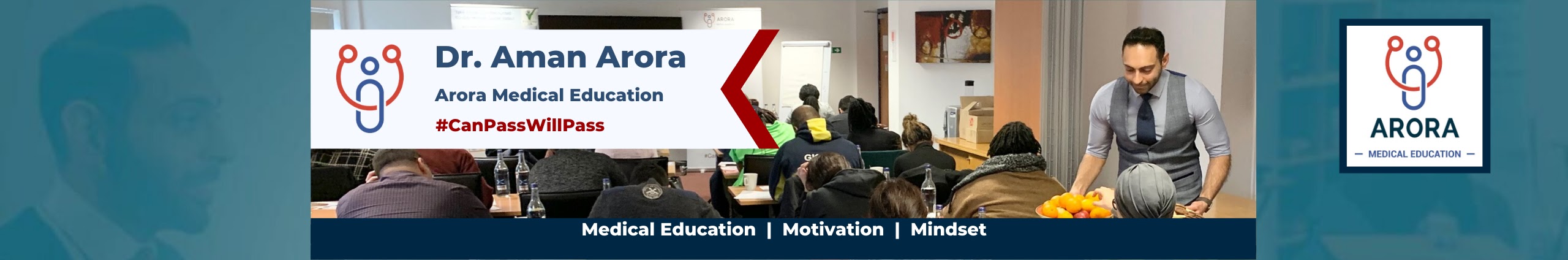 Dr. Aman Arora

Arora Medical Education

#CanPassWillPass

Medical Education | Motivation | Mindset

ARORA

— MEDICAL EDUCATION —